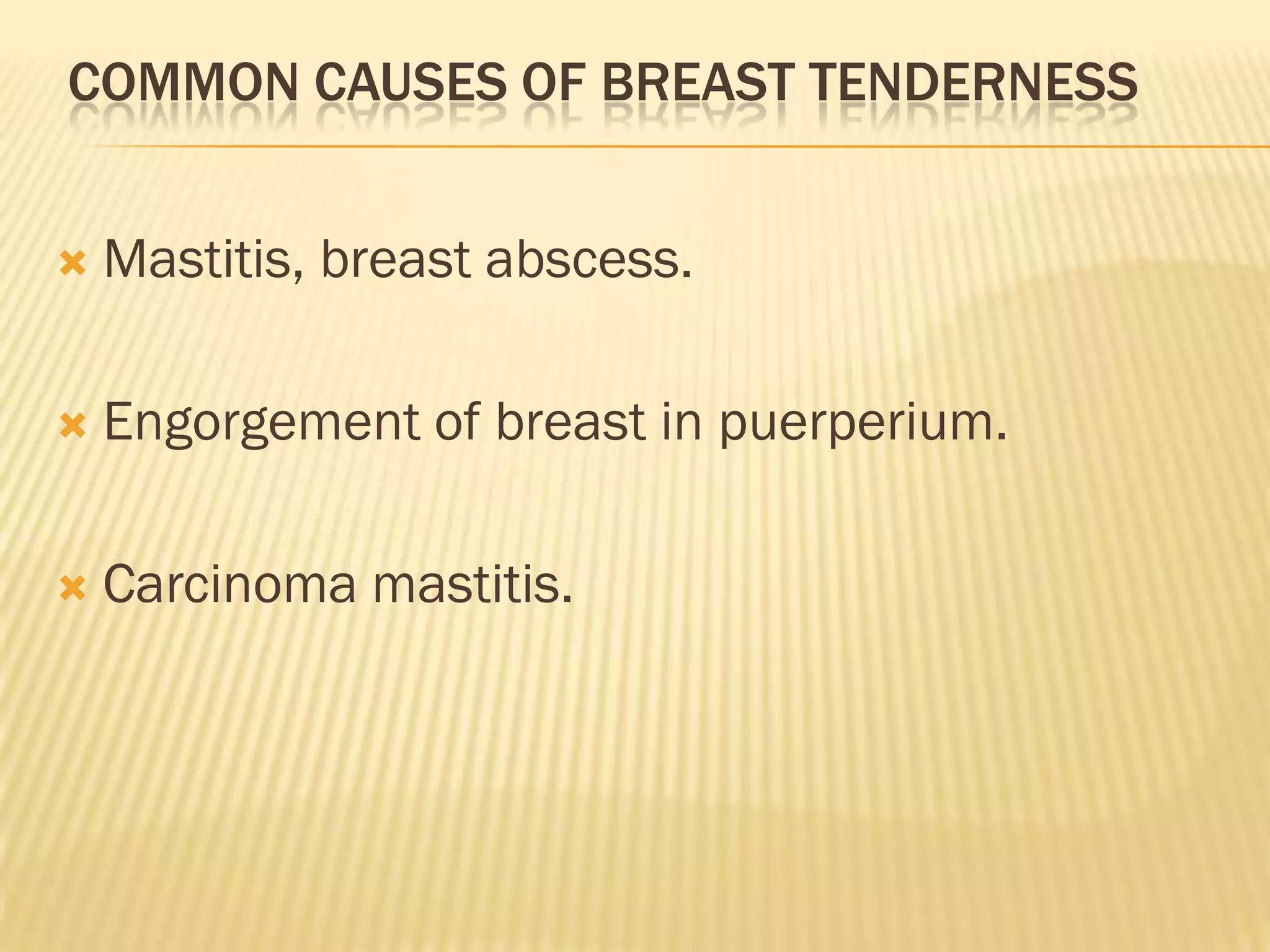 COMMON CAUSES OF BREAST TENDERNESS

Mastitis, breast abscess.

Engorgement of breast in puerperium.

Carcinoma mastitis.